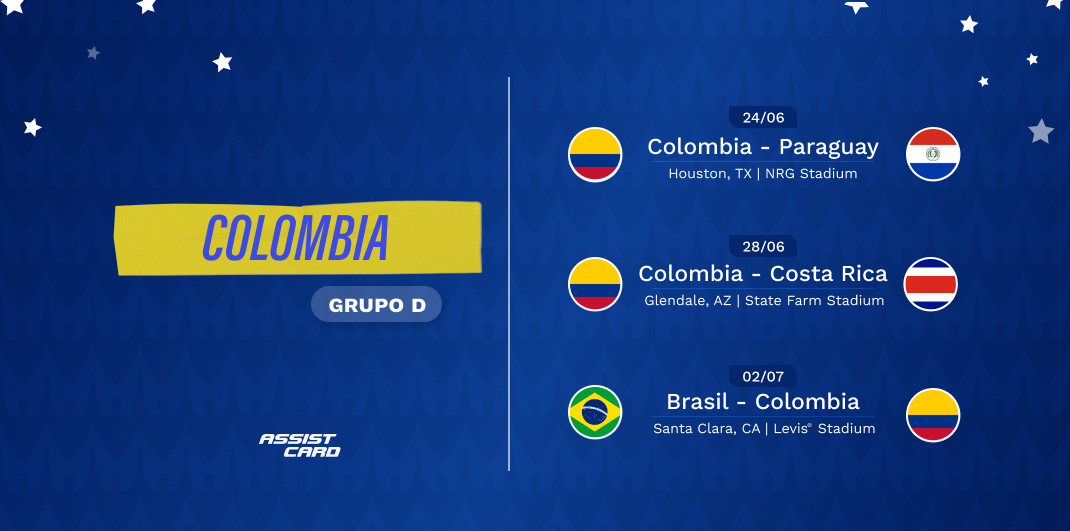 COLOMBIA

GRUPO D

ASSIST CARD

24/06
Colombia - Paraguay
Houston, TX | NRG Stadium

28/06
Colombia - Costa Rica
Glendale, AZ | State Farm Stadium

02/07
Brasil - Colombia
Santa Clara, CA | Levis® Stadium